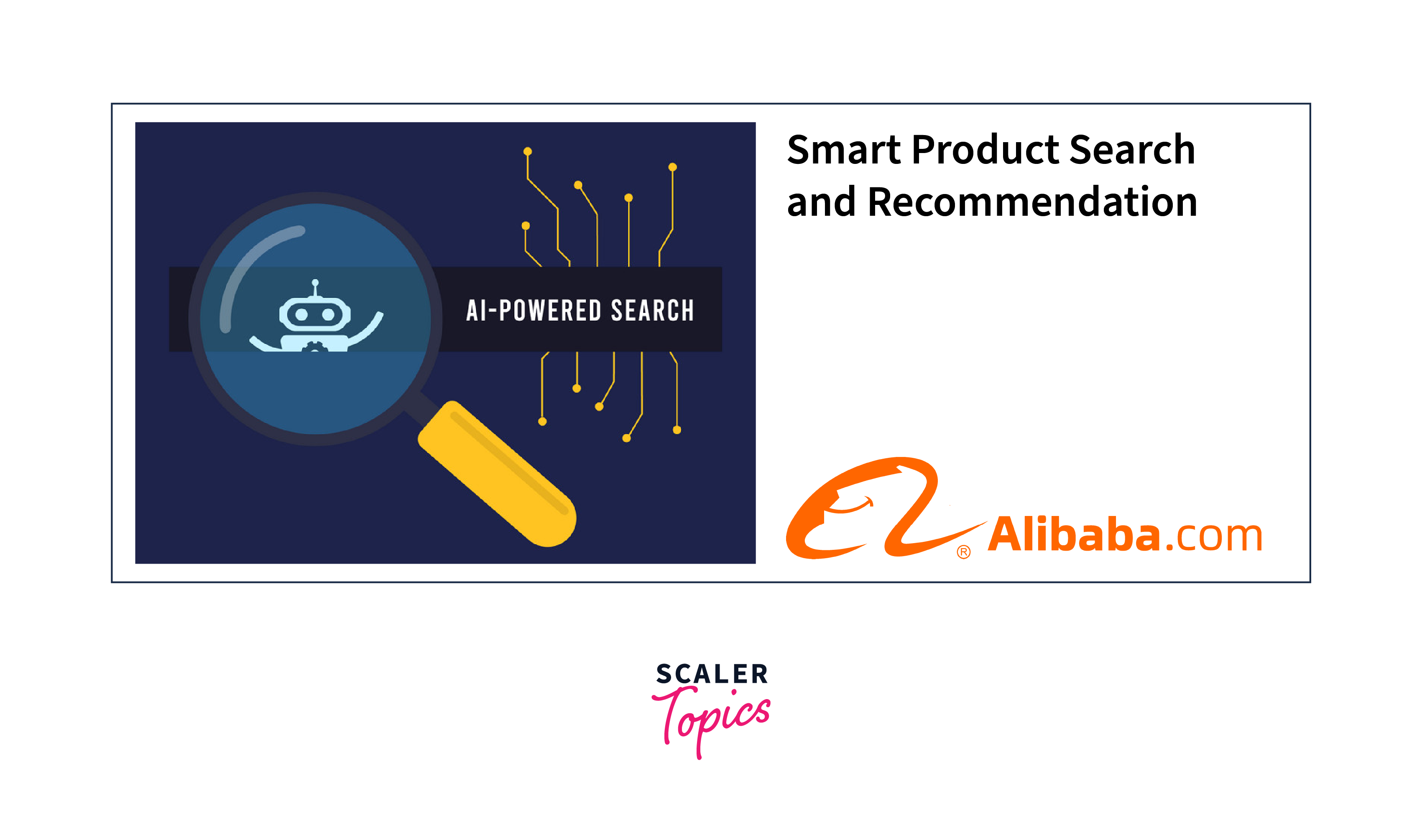 AI-POWERED SEARCH

Smart Product Search and Recommendation

® Alibaba.com

SCALER Topics